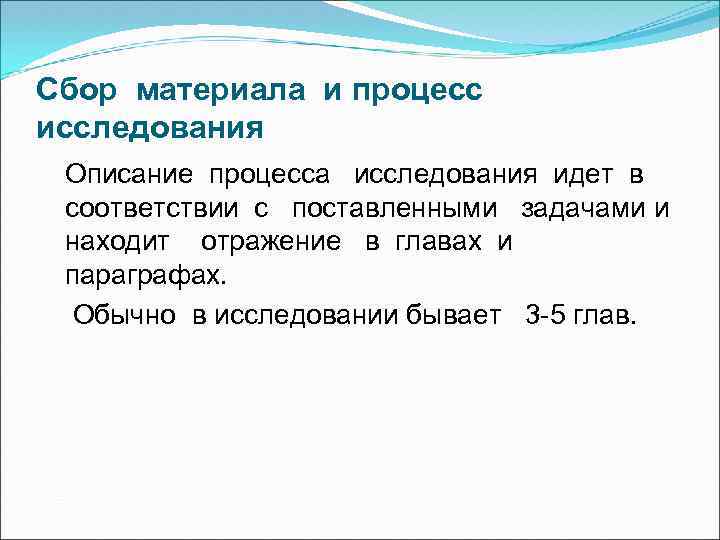 Сбор материала и процесс исследования

Описание процесса исследования идет в соответствии с поставленными задачами и находит отражение в главах и параграфах.

Обычно в исследовании бывает 3-5 глав.